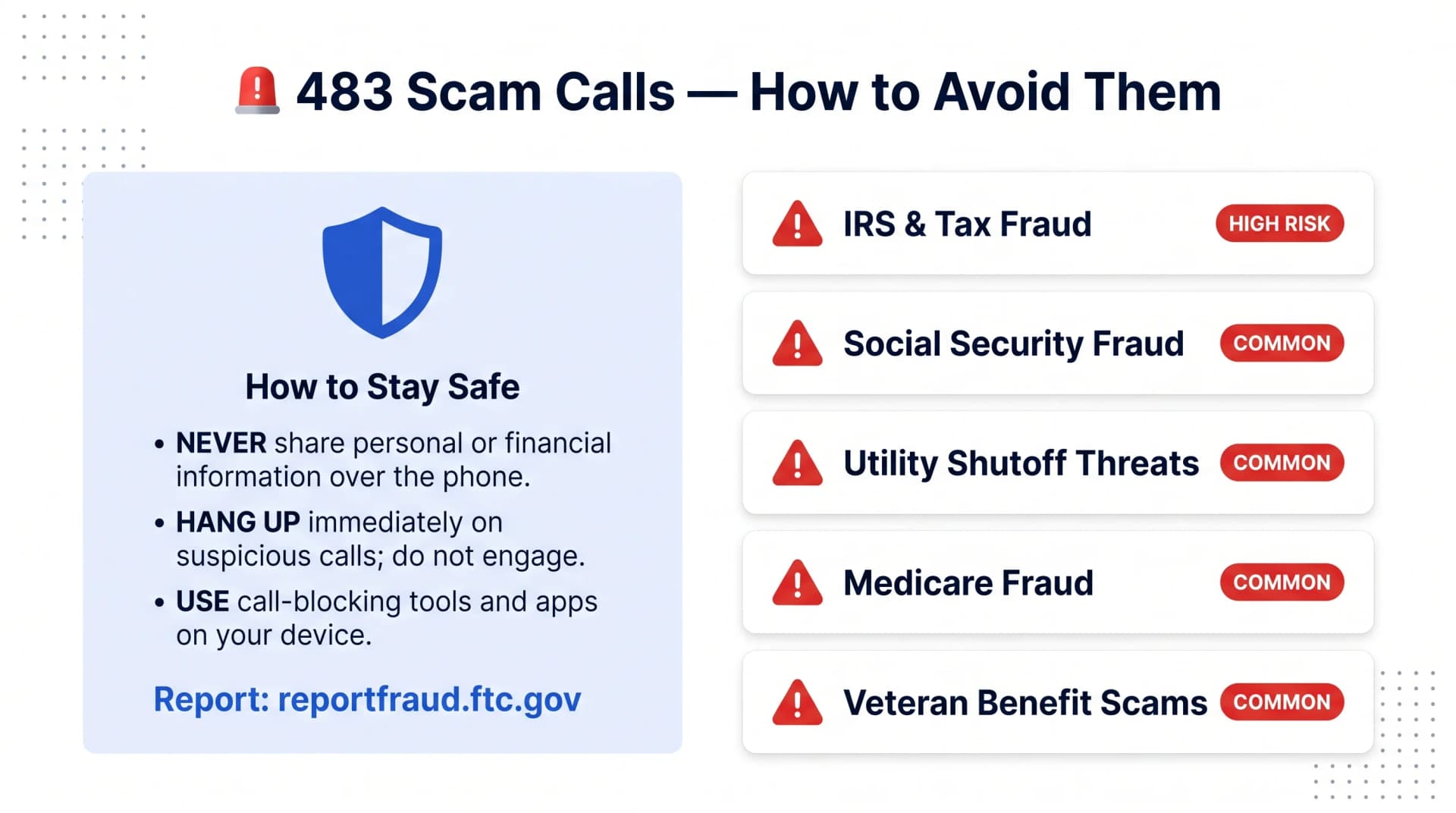 483 Scam Calls — How to Avoid Them

How to Stay Safe

• NEVER share personal or financial information over the phone.
• HANG UP immediately on suspicious calls; do not engage.
• USE call-blocking tools and apps on your device.

Report: reportfraud.ftc.gov

IRS & Tax Fraud HIGH RISK

Social Security Fraud COMMON

Utility Shutoff Threats COMMON

Medicare Fraud COMMON

Veteran Benefit Scams COMMON